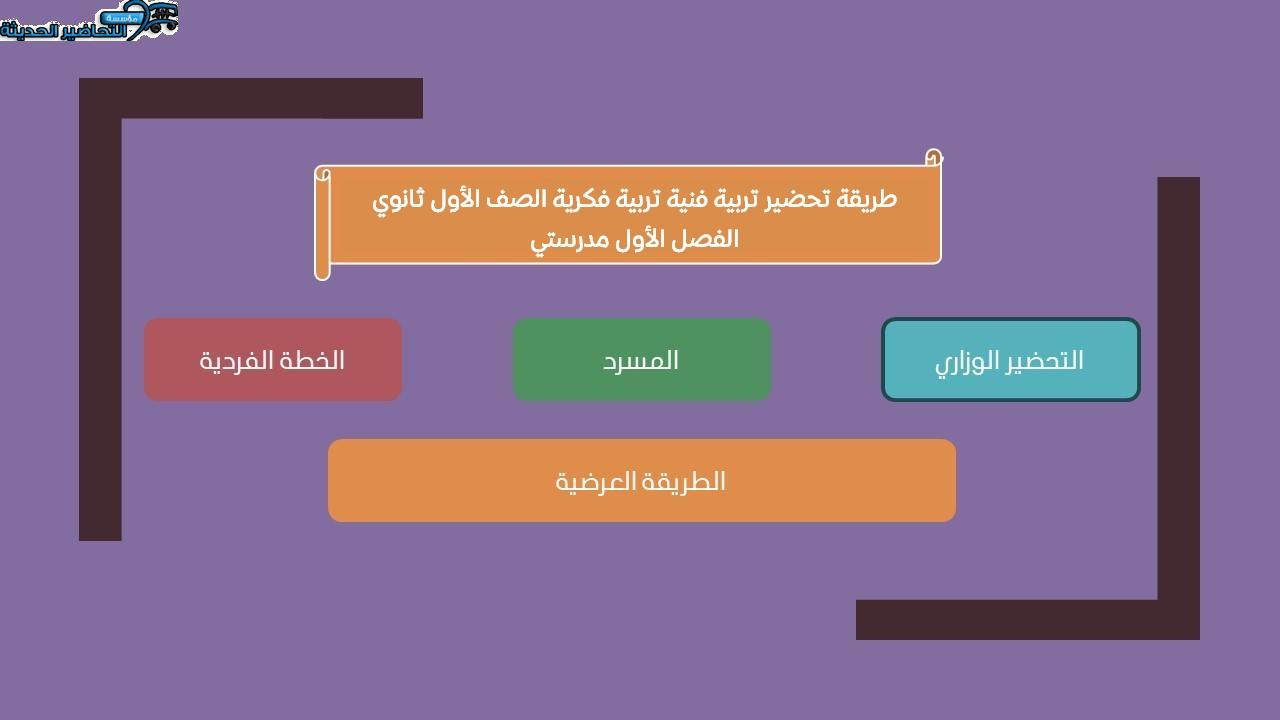 مؤسسة التحاضير الحديثة

طريقة تحضير تربية فنية تربية فكرية الصف الأول ثانوي الفصل الأول مدرستي

التحضير الوزاري

المسرد

الخطة الفردية

الطريقة العرضية